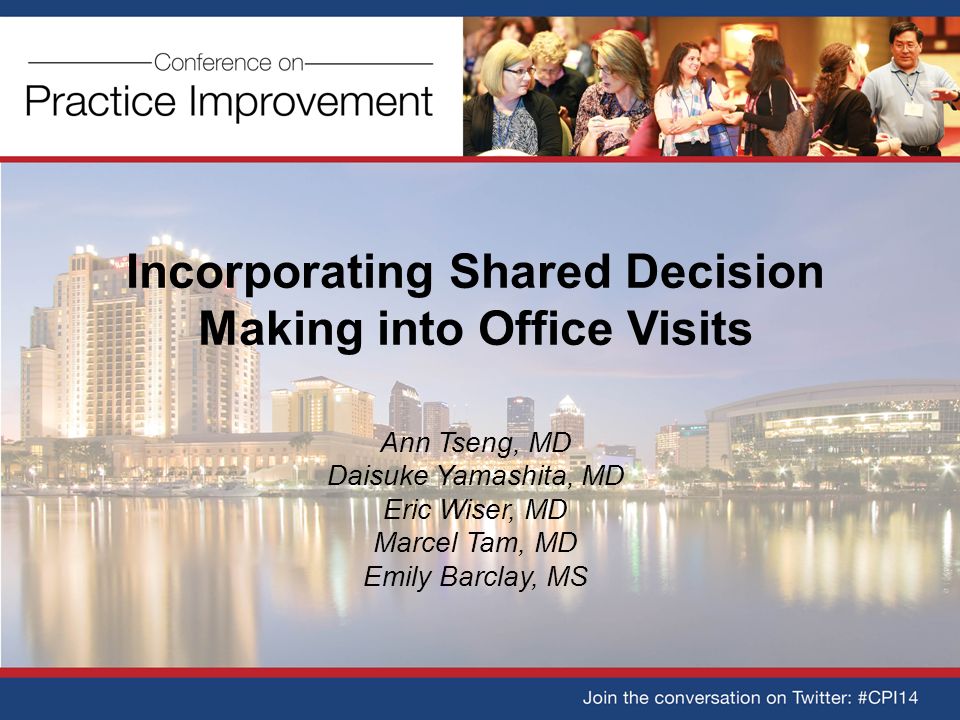 Conference on
Practice Improvement

Incorporating Shared Decision Making into Office Visits

Ann Tseng, MD
Daisuke Yamashita, MD
Eric Wiser, MD
Marcel Tam, MD
Emily Barclay, MS

Join the conversation on Twitter: #CPI14